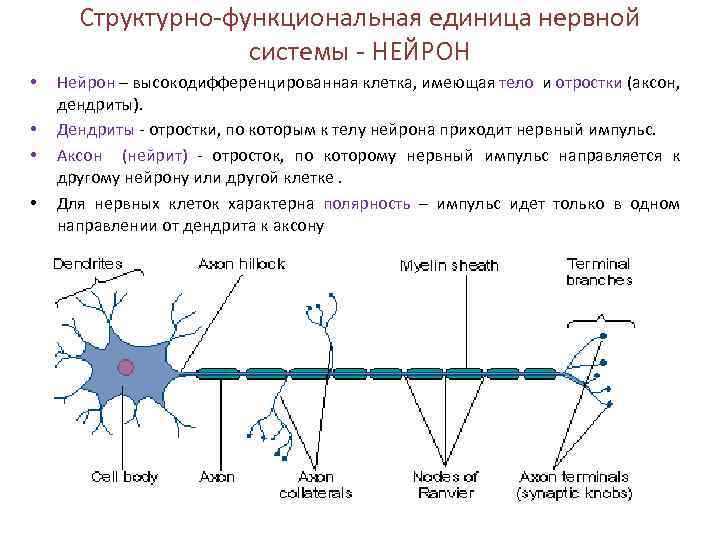 Структурно-функциональная единица нервной системы - НЕЙРОН

• Нейрон – высокодифференцированная клетка, имеющая тело и отростки (аксон, дендриты).
• Дендриты - отростки, по которым к телу нейрона приходит нервный импульс.
• Аксон (нейрит) - отросток, по которому нервный импульс направляется к другому нейрону или другой клетке .
• Для нервных клеток характерна полярность – импульс идет только в одном направлении от дендрита к аксону

Dendrites
Axon hillock
Myelin sheath
Terminal branches
Cell body
Axon
Axon collaterals
Nodes of Ranvier
Axon terminals (synaptic knobs)